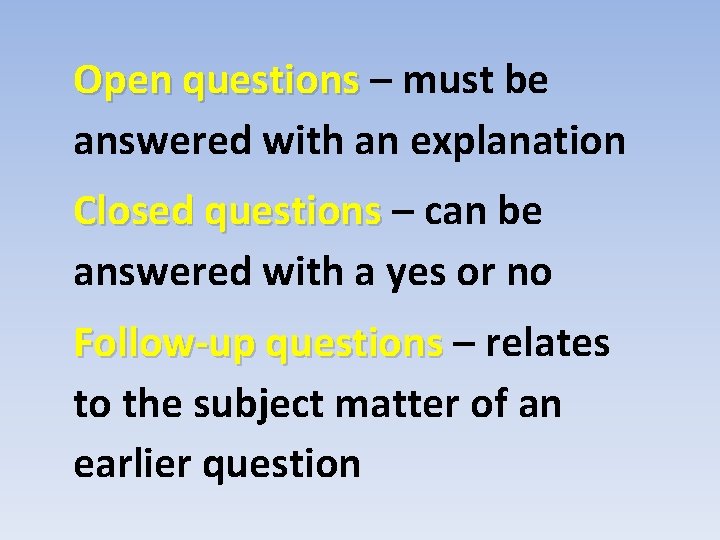 Open questions – must be answered with an explanation

Closed questions – can be answered with a yes or no

Follow-up questions – relates to the subject matter of an earlier question